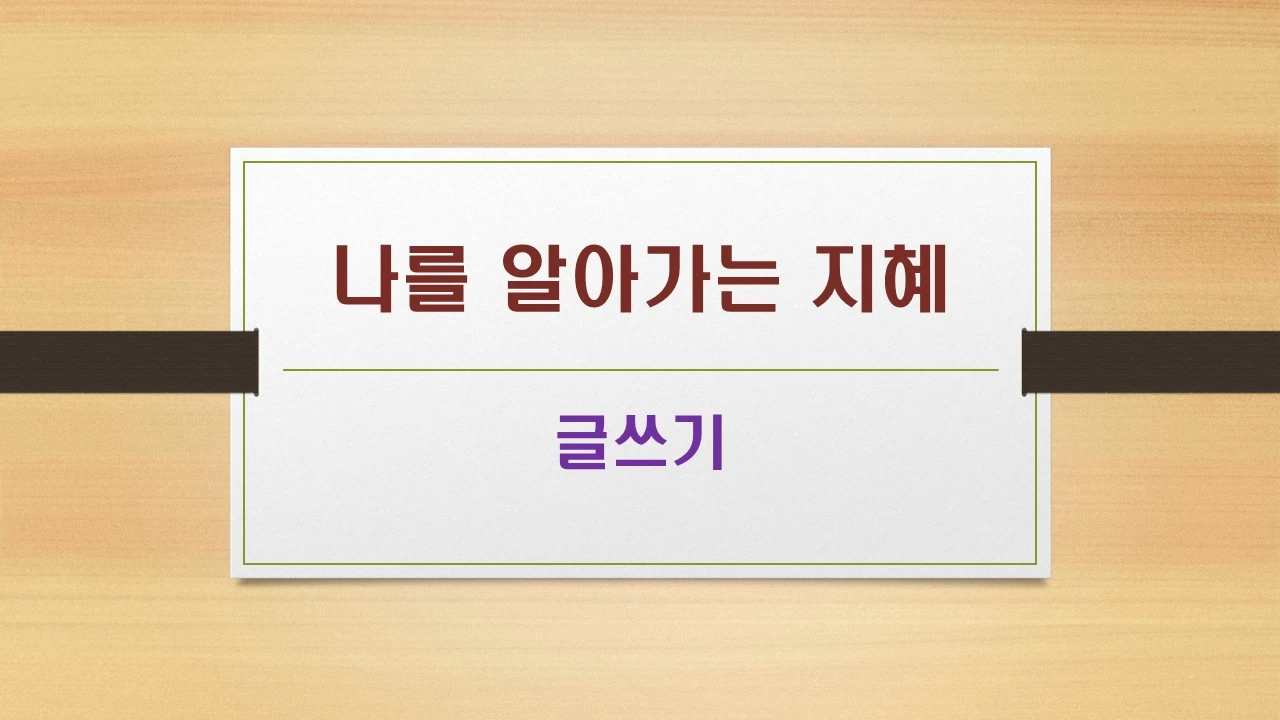 나를 알아가는 지혜

글쓰기